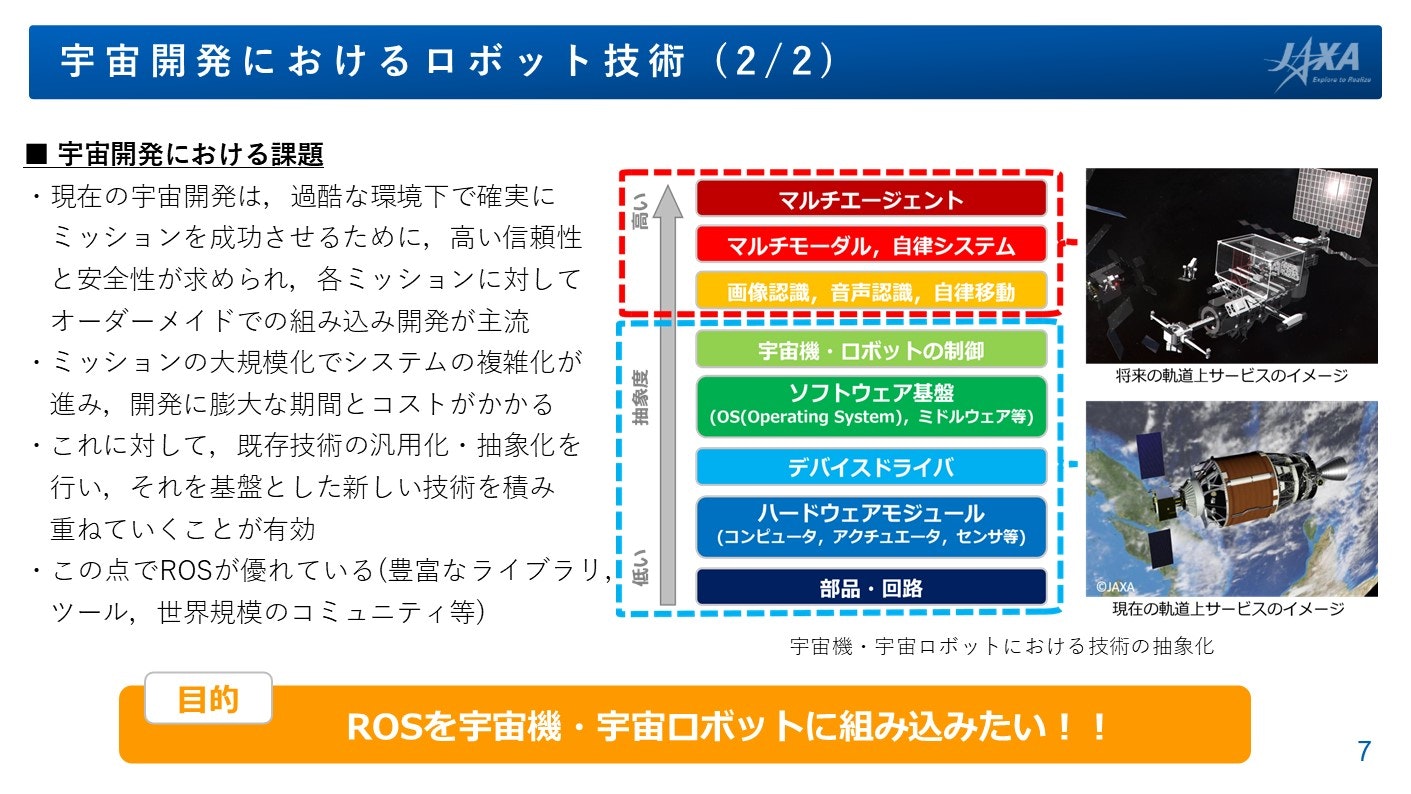 宇宙開発におけるロボット技術（2/2）

JAXA
Explore to Realize

■ 宇宙開発における課題

・現在の宇宙開発は，過酷な環境下で確実にミッションを成功させるために，高い信頼性と安全性が求められ，各ミッションに対してオーダーメイドでの組み込み開発が主流
・ミッションの大規模化でシステムの複雑化が進み，開発に膨大な期間とコストがかかる
・これに対して，既存技術の汎用化・抽象化を行い，それを基盤とした新しい技術を積み重ねていくことが有効
・この点でROSが優れている(豊富なライブラリ，ツール，世界規模のコミュニティ等)

高い

抽象度

低い

マルチエージェント

マルチモーダル，自律システム

画像認識，音声認識，自律移動

宇宙機・ロボットの制御

ソフトウェア基盤
(OS(Operating System)，ミドルウェア等)

デバイスドライバ

ハードウェアモジュール
(コンピュータ，アクチュエータ，センサ等)

部品・回路

将来の軌道上サービスのイメージ

©JAXA

現在の軌道上サービスのイメージ

宇宙機・宇宙ロボットにおける技術の抽象化

目的

ROSを宇宙機・宇宙ロボットに組み込みたい！！

7